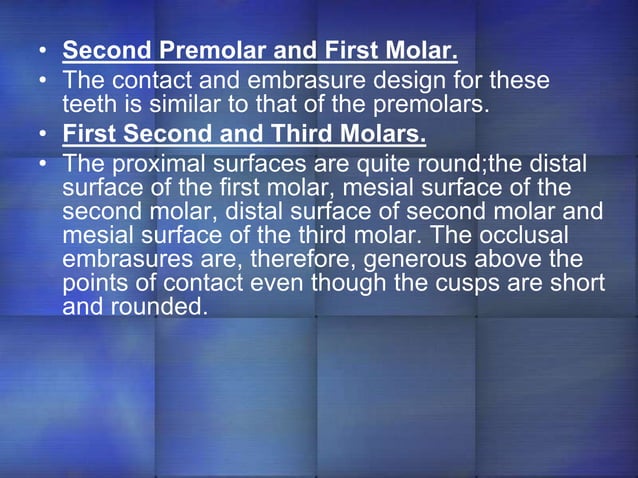 • Second Premolar and First Molar.
• The contact and embrasure design for these teeth is similar to that of the premolars.
• First Second and Third Molars.
• The proximal surfaces are quite round;the distal surface of the first molar, mesial surface of the second molar, distal surface of second molar and mesial surface of the third molar. The occlusal embrasures are, therefore, generous above the points of contact even though the cusps are short and rounded.